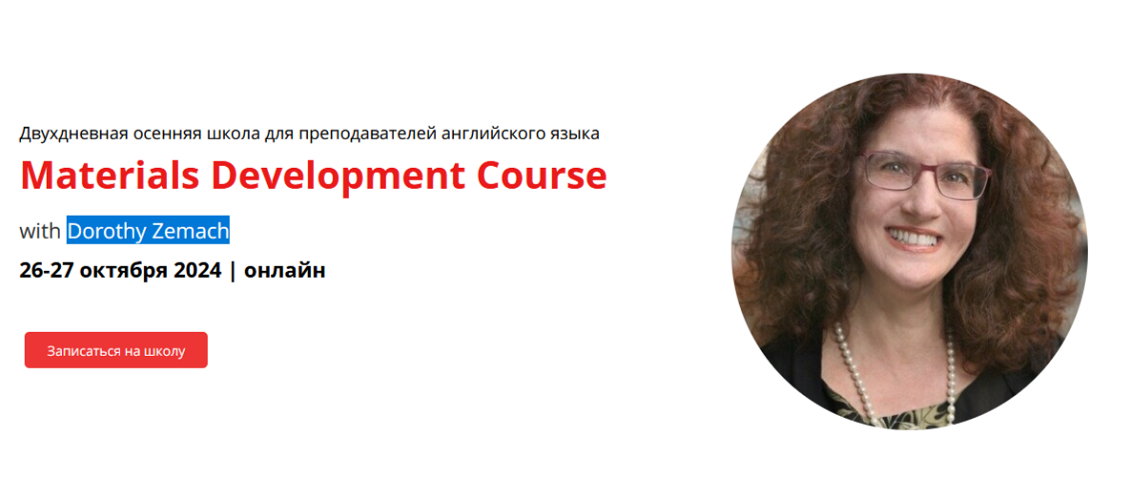 Двухдневная осенняя школа для преподавателей английского языка

Materials Development Course

with Dorothy Zemach

26-27 октября 2024 | онлайн

Записаться на школу